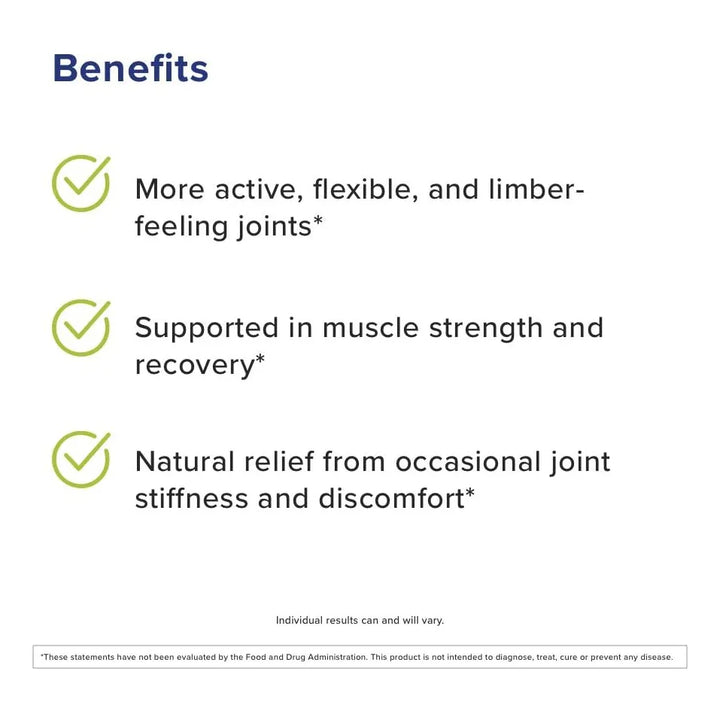 Benefits

More active, flexible, and limber-feeling joints*

Supported in muscle strength and recovery*

Natural relief from occasional joint stiffness and discomfort*

Individual results can and will vary.

*These statements have not been evaluated by the Food and Drug Administration. This product is not intended to diagnose, treat, cure or prevent any disease.